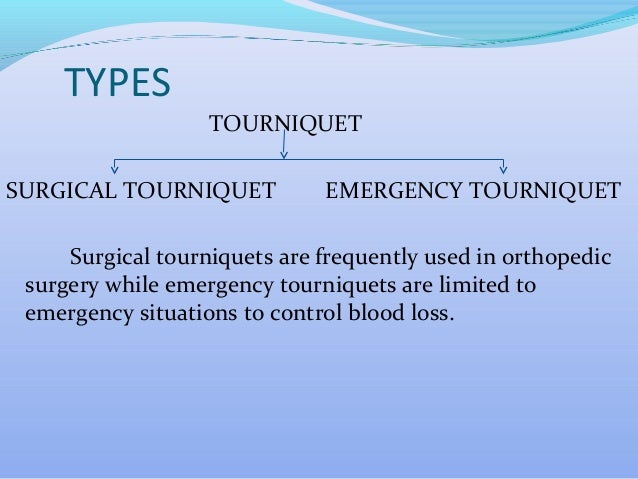 TYPES

TOURNIQUET

SURGICAL TOURNIQUET

EMERGENCY TOURNIQUET

Surgical tourniquets are frequently used in orthopedic surgery while emergency tourniquets are limited to emergency situations to control blood loss.